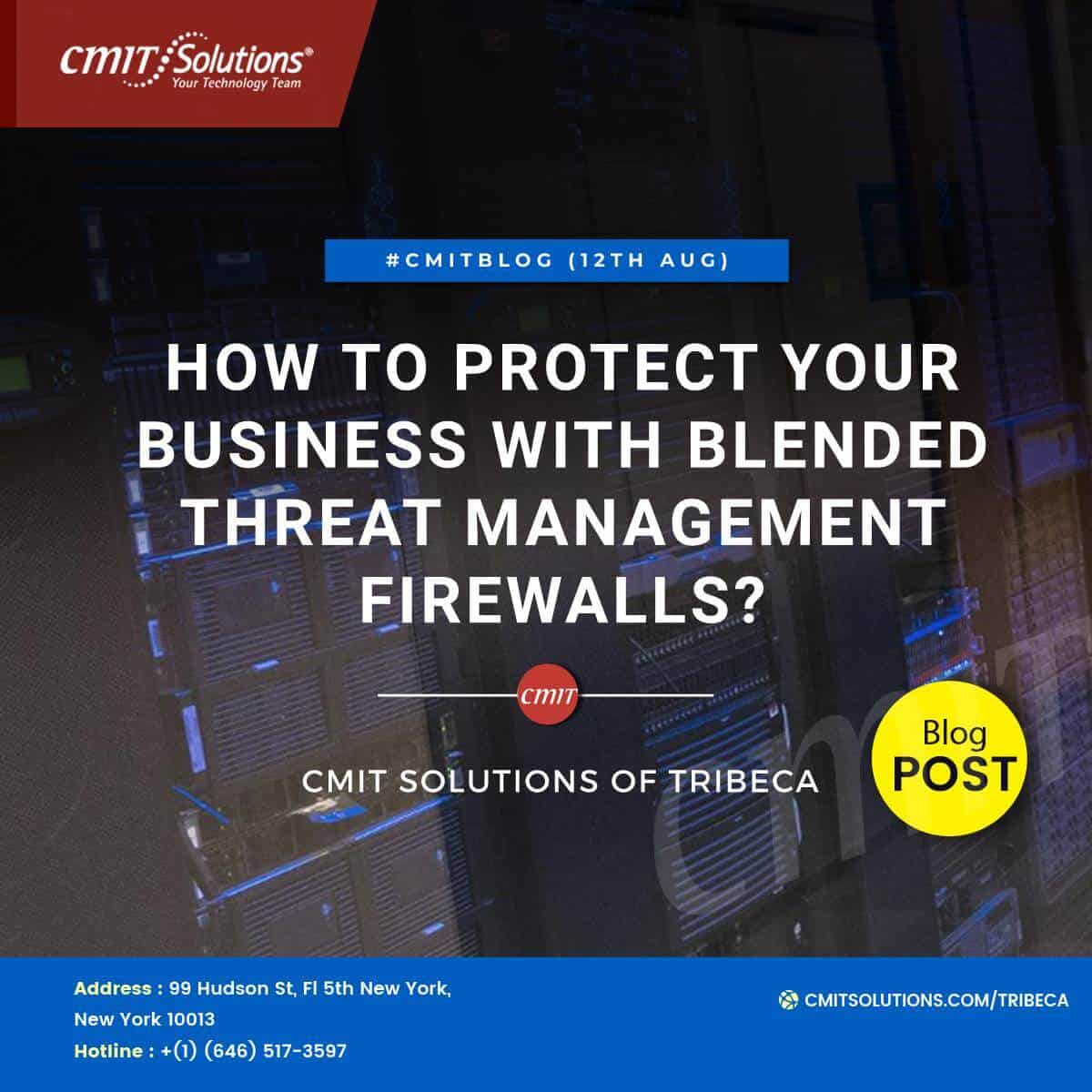 CMIT Solutions®
Your Technology Team

#CMITBLOG (12TH AUG)

HOW TO PROTECT YOUR BUSINESS WITH BLENDED THREAT MANAGEMENT FIREWALLS?

CMIT

CMIT SOLUTIONS OF TRIBECA

Blog
POST

Address : 99 Hudson St, Fl 5th New York, New York 10013
Hotline : +(1) (646) 517-3597

CMITSOLUTIONS.COM/TRIBECA